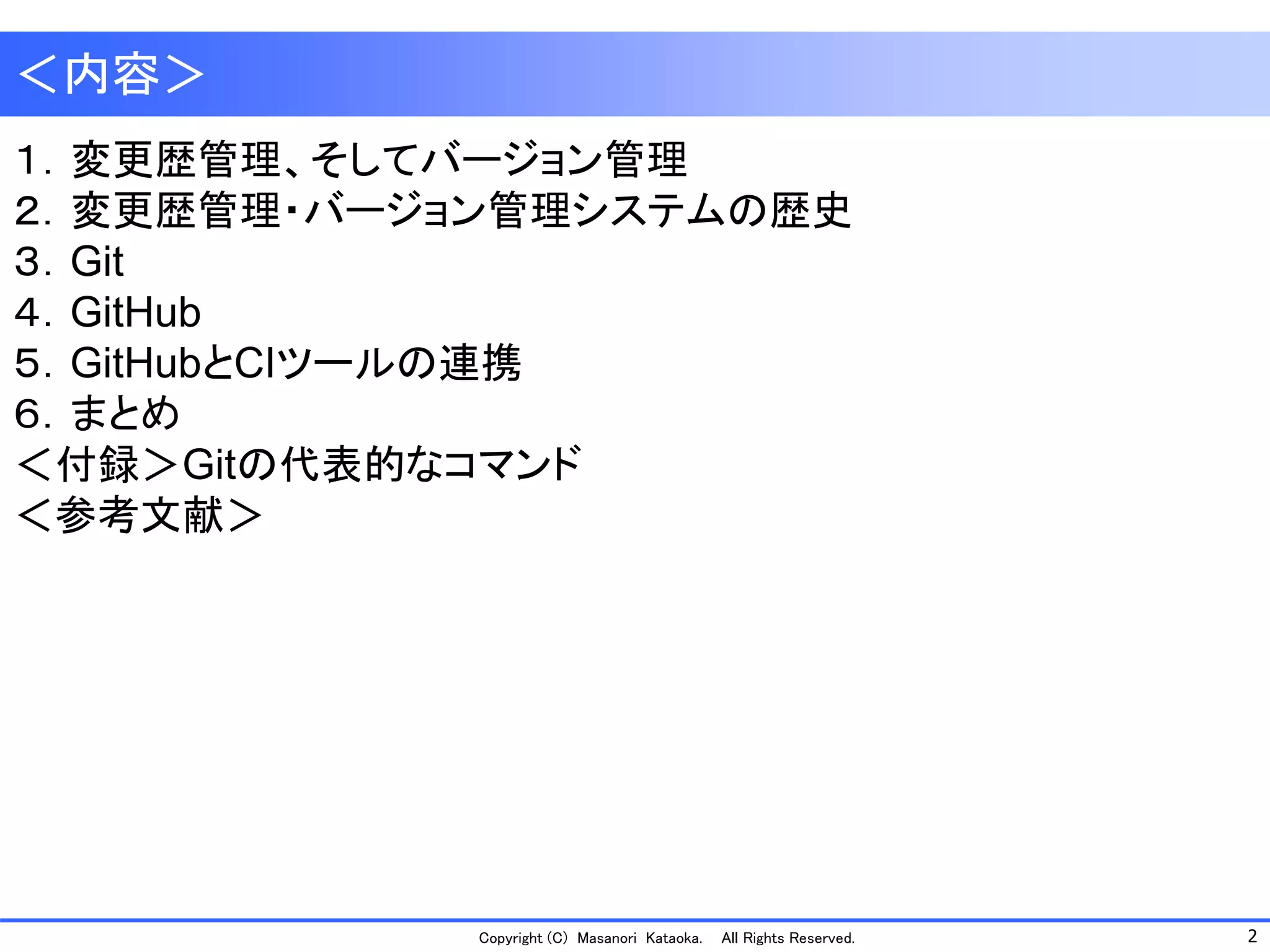 ＜内容＞

1. 変更歴管理、そしてバージョン管理
2. 変更歴管理・バージョン管理システムの歴史
3. Git
4. GitHub
5. GitHubとCIツールの連携
6. まとめ
＜付録＞Gitの代表的なコマンド
＜参考文献＞

Copyright (C) Masanori Kataoka. All Rights Reserved.

2